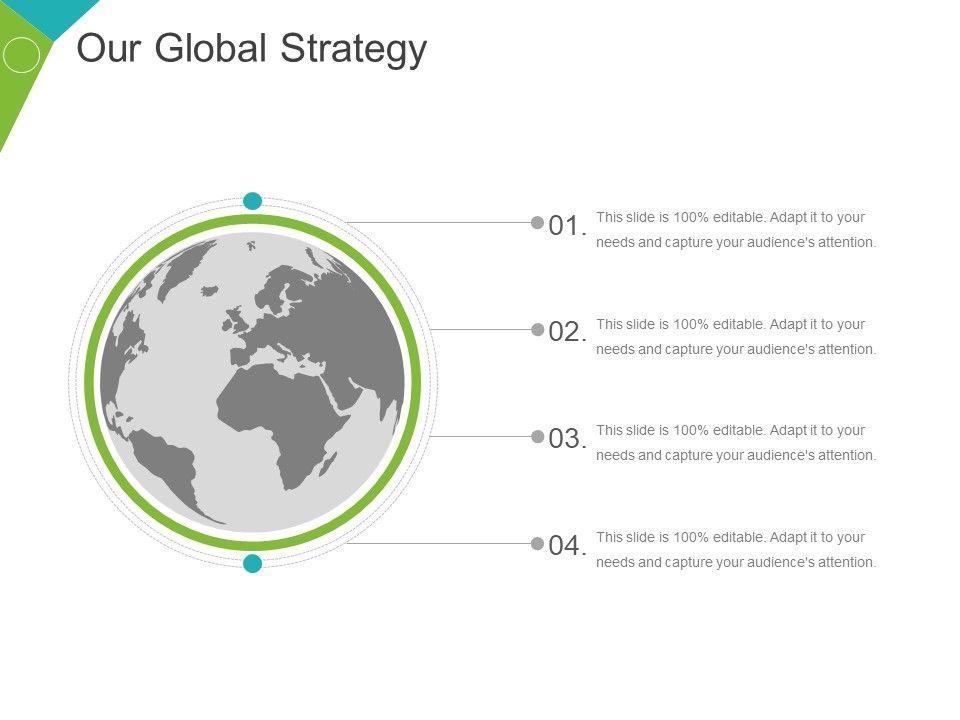 Our Global Strategy

01. This slide is 100% editable. Adapt it to your needs and capture your audience's attention.

02. This slide is 100% editable. Adapt it to your needs and capture your audience's attention.

03. This slide is 100% editable. Adapt it to your needs and capture your audience's attention.

04. This slide is 100% editable. Adapt it to your needs and capture your audience's attention.